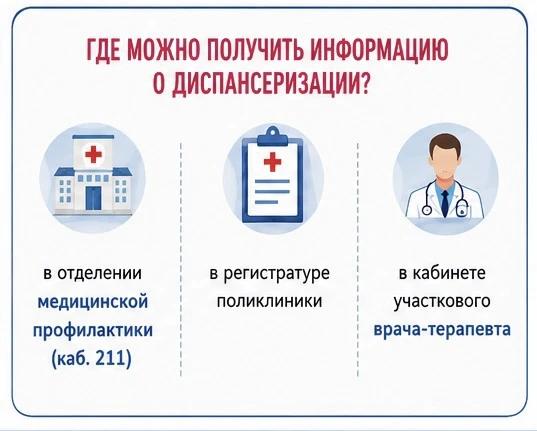 ГДЕ МОЖНО ПОЛУЧИТЬ ИНФОРМАЦИЮ О ДИСПАНСЕРИЗАЦИИ?

в отделении медицинской профилактики (каб. 211)

в регистратуре поликлиники

в кабинете участкового врача-терапевта